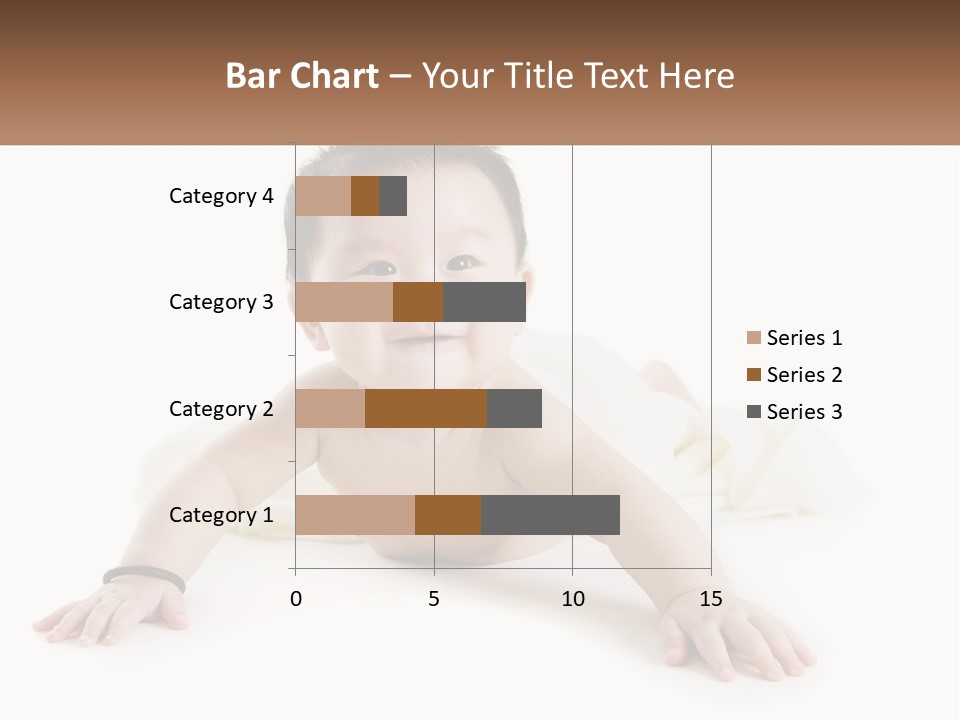 Bar Chart – Your Title Text Here

Category 4
Category 3
Category 2
Category 1

0
5
10
15

Series 1
Series 2
Series 3